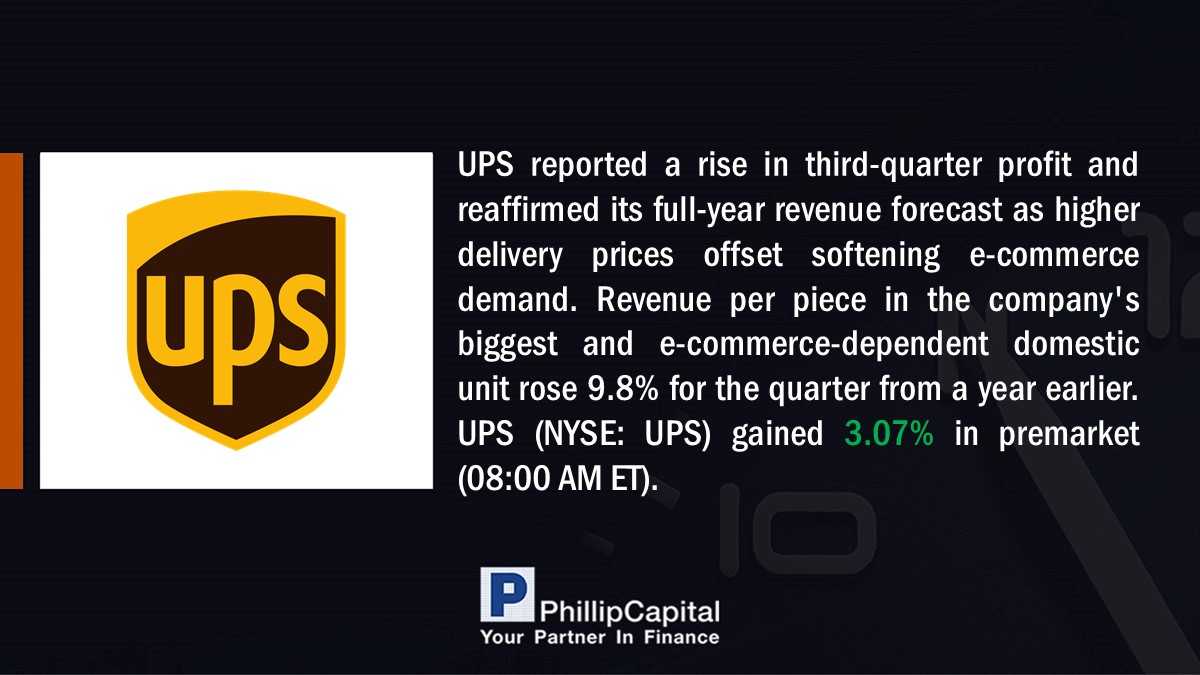 ups

UPS reported a rise in third-quarter profit and reaffirmed its full-year revenue forecast as higher delivery prices offset softening e-commerce demand. Revenue per piece in the company's biggest and e-commerce-dependent domestic unit rose 9.8% for the quarter from a year earlier. UPS (NYSE: UPS) gained 3.07% in premarket (08:00 AM ET).

P PhillipCapital
Your Partner In Finance